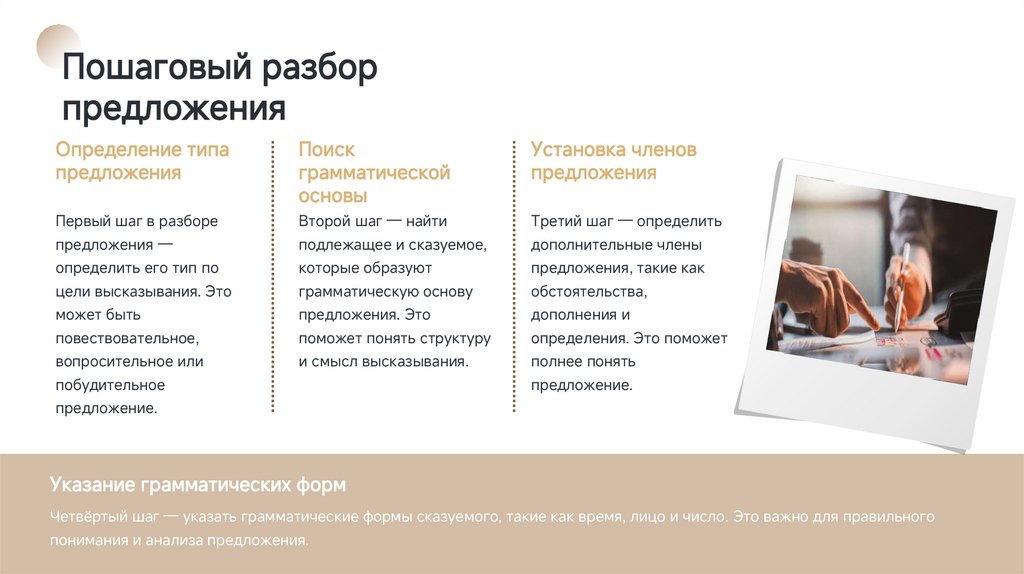 Пошаговый разбор предложения

Определение типа предложения

Первый шаг в разборе предложения — определить его тип по цели высказывания. Это может быть повествовательное, вопросительное или побудительное предложение.

Поиск грамматической основы

Второй шаг — найти подлежащее и сказуемое, которые образуют грамматическую основу предложения. Это поможет понять структуру и смысл высказывания.

Установка членов предложения

Третий шаг — определить дополнительные члены предложения, такие как обстоятельства, дополнения и определения. Это поможет полнее понять предложение.

Указание грамматических форм

Четвёртый шаг — указать грамматические формы сказуемого, такие как время, лицо и число. Это важно для правильного понимания и анализа предложения.